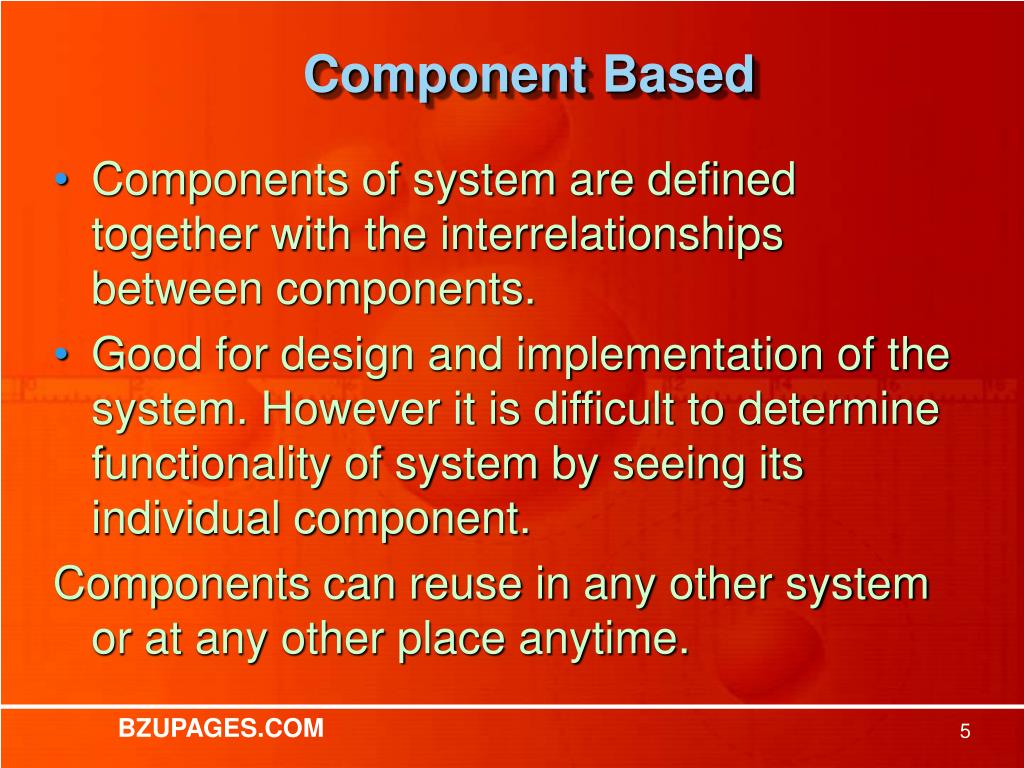 Component Based

• Components of system are defined together with the interrelationships between components.
• Good for design and implementation of the system. However it is difficult to determine functionality of system by seeing its individual component.
Components can reuse in any other system or at any other place anytime.

BZUPAGES.COM

5